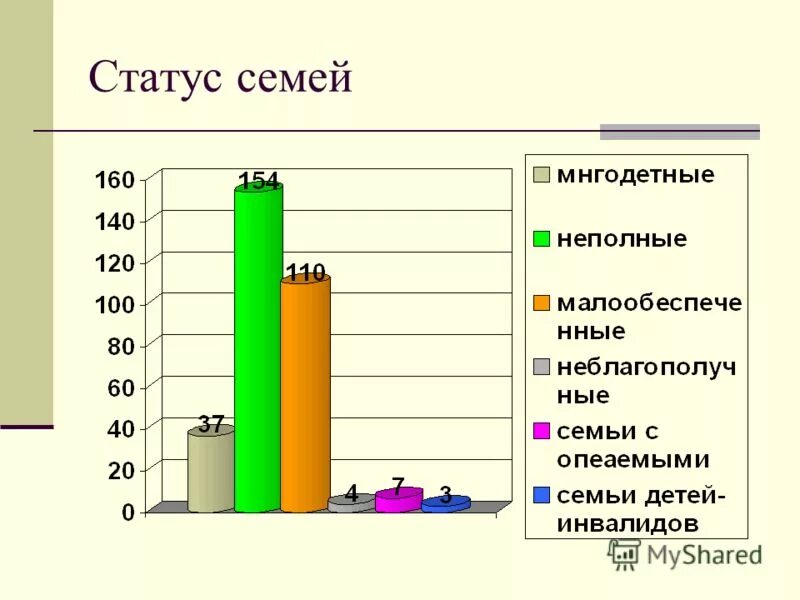 Статус семей

160
140
120
100
80
60
40
20
0

37
154
110
4
7
3

мнгодетные
неполные
малообеспеченные
неблагополучные
семьи с опеаемыми
семьи детей-инвалидов

MyShared